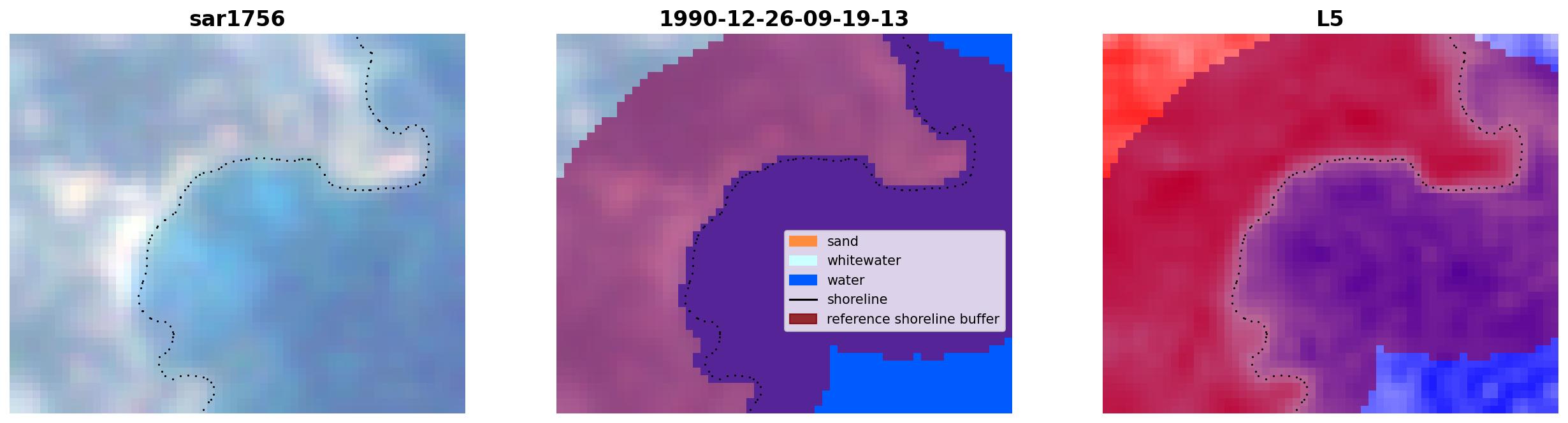 sar1756

1990-12-26-09-19-13

sand
whitewater
water
shoreline
reference shoreline buffer

L5